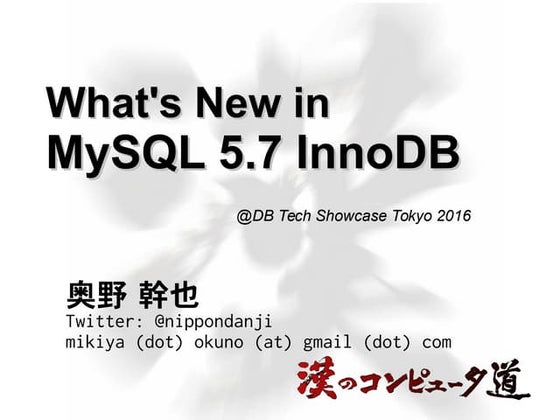 What's New in MySQL 5.7 InnoDB

@DB Tech Showcase Tokyo 2016

奥野 幹也
Twitter: @nippondanji
mikiya (dot) okuno (at) gmail (dot) com

漢のコンピュータ道